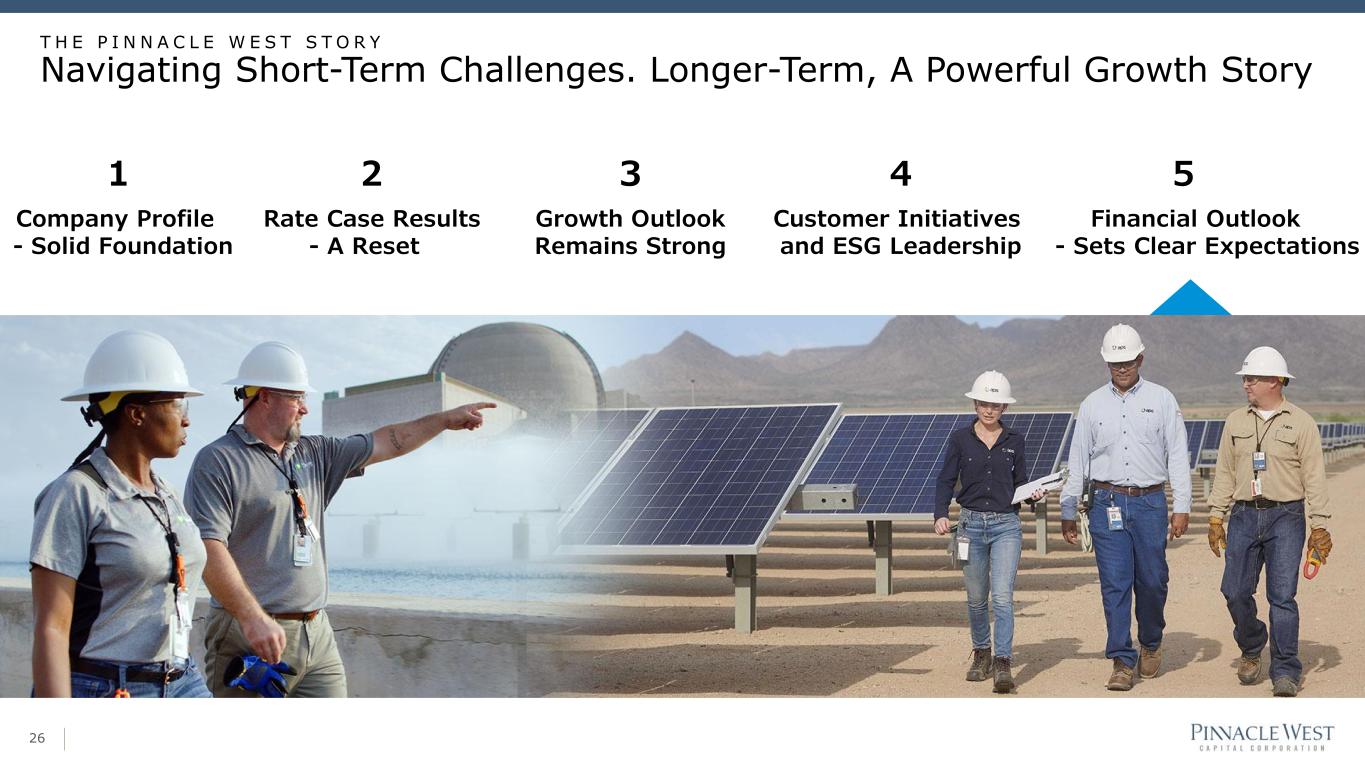 THE PINNACLE WEST STORY
Navigating Short-Term Challenges. Longer-Term, A Powerful Growth Story

1
Company Profile - Solid Foundation

2
Rate Case Results - A Reset

3
Growth Outlook Remains Strong

4
Customer Initiatives and ESG Leadership

5
Financial Outlook - Sets Clear Expectations

26

PINNACLE WEST
CAPITAL CORPORATION